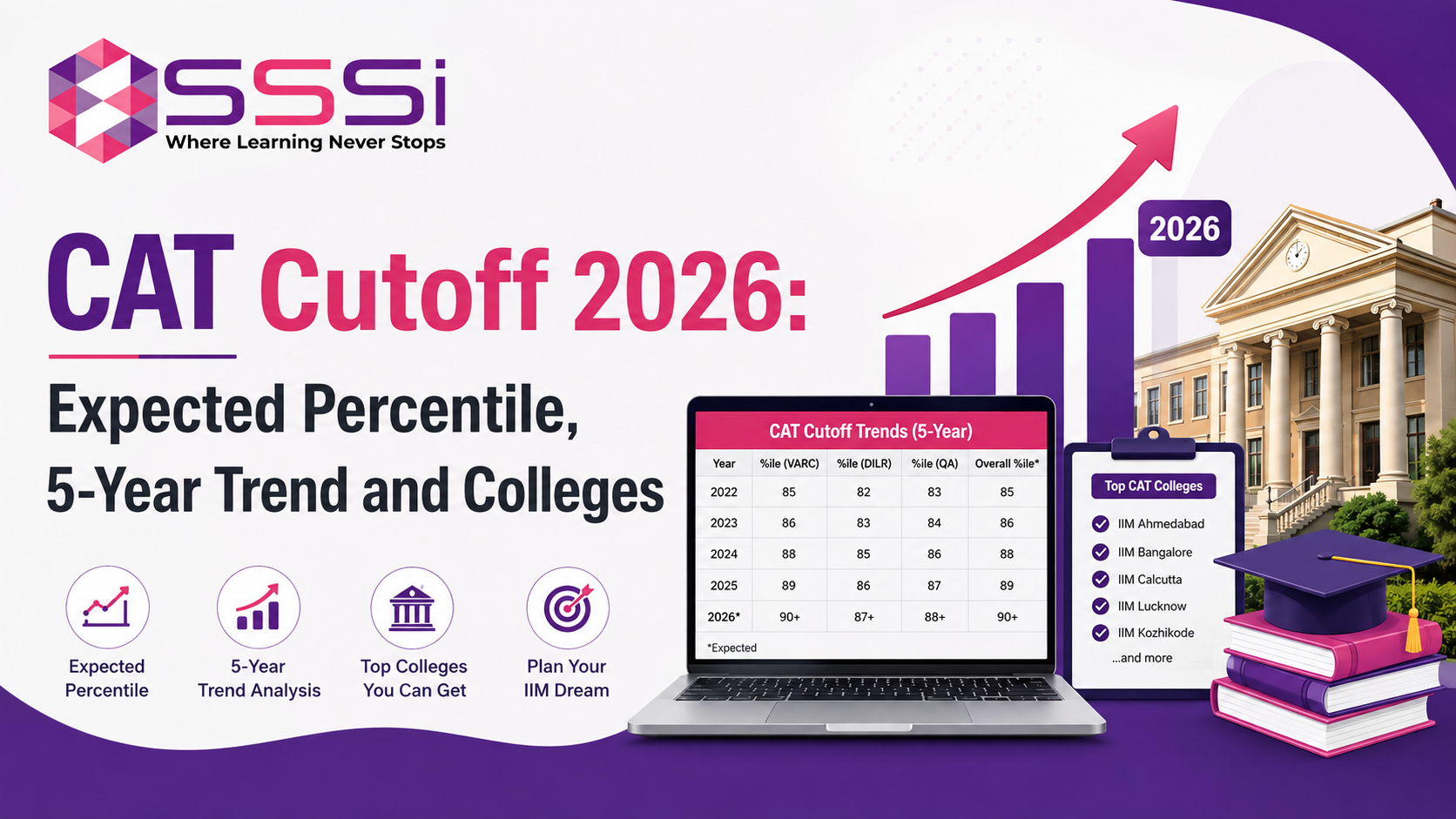 SSSi
Where Learning Never Stops

CAT Cutoff 2026:
Expected Percentile, 5-Year Trend and Colleges

Expected Percentile

5-Year Trend Analysis

Top Colleges You Can Get

Plan Your IIM Dream

2026

CAT Cutoff Trends (5-Year)

| Year | %ile (VARC) | %ile (DILR) | %ile (QA) | Overall %ile* |
|---|---|---|---|---|
| 2022 | 85 | 82 | 83 | 85 |
| 2023 | 86 | 83 | 84 | 86 |
| 2024 | 88 | 85 | 86 | 88 |
| 2025 | 89 | 86 | 87 | 89 |
| 2026* | 90+ | 87+ | 88+ | 90+ |

*Expected

Top CAT Colleges
IIM Ahmedabad
IIM Bangalore
IIM Calcutta
IIM Lucknow
IIM Kozhikode
...and more